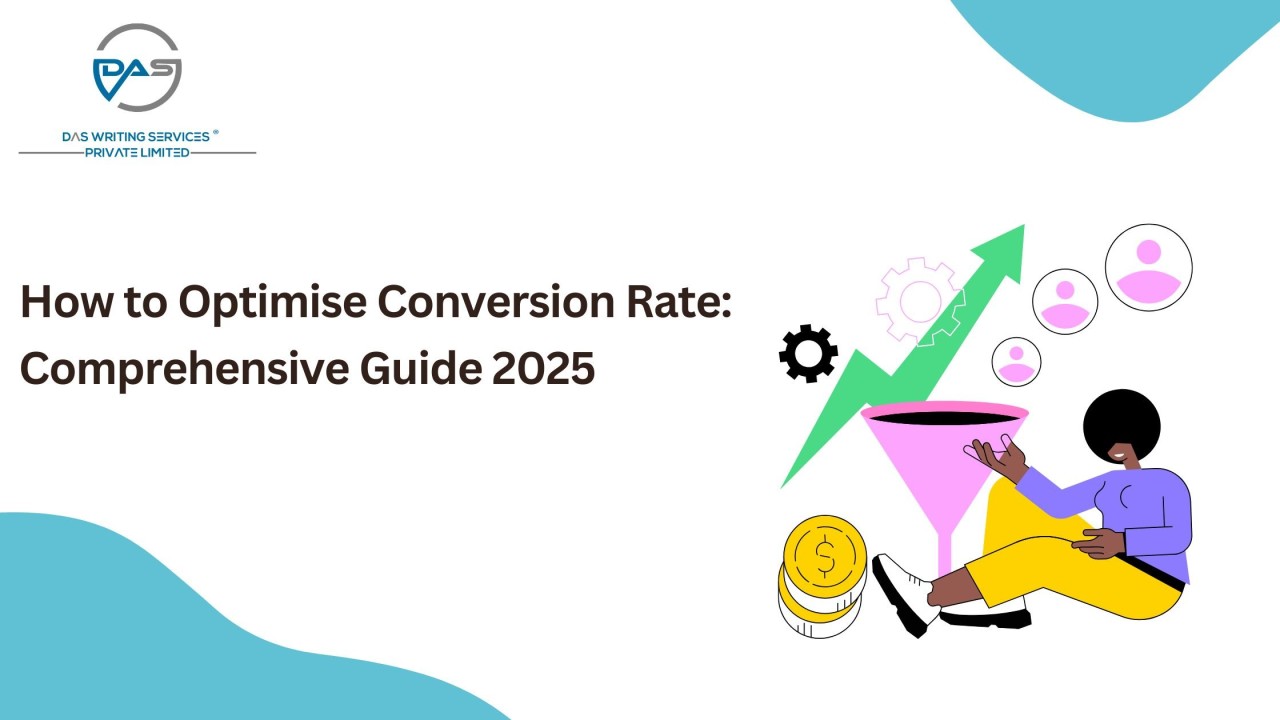 DAS

DAS WRITING SERVICES ®
PRIVATE LIMITED

How to Optimise Conversion Rate: Comprehensive Guide 2025

$